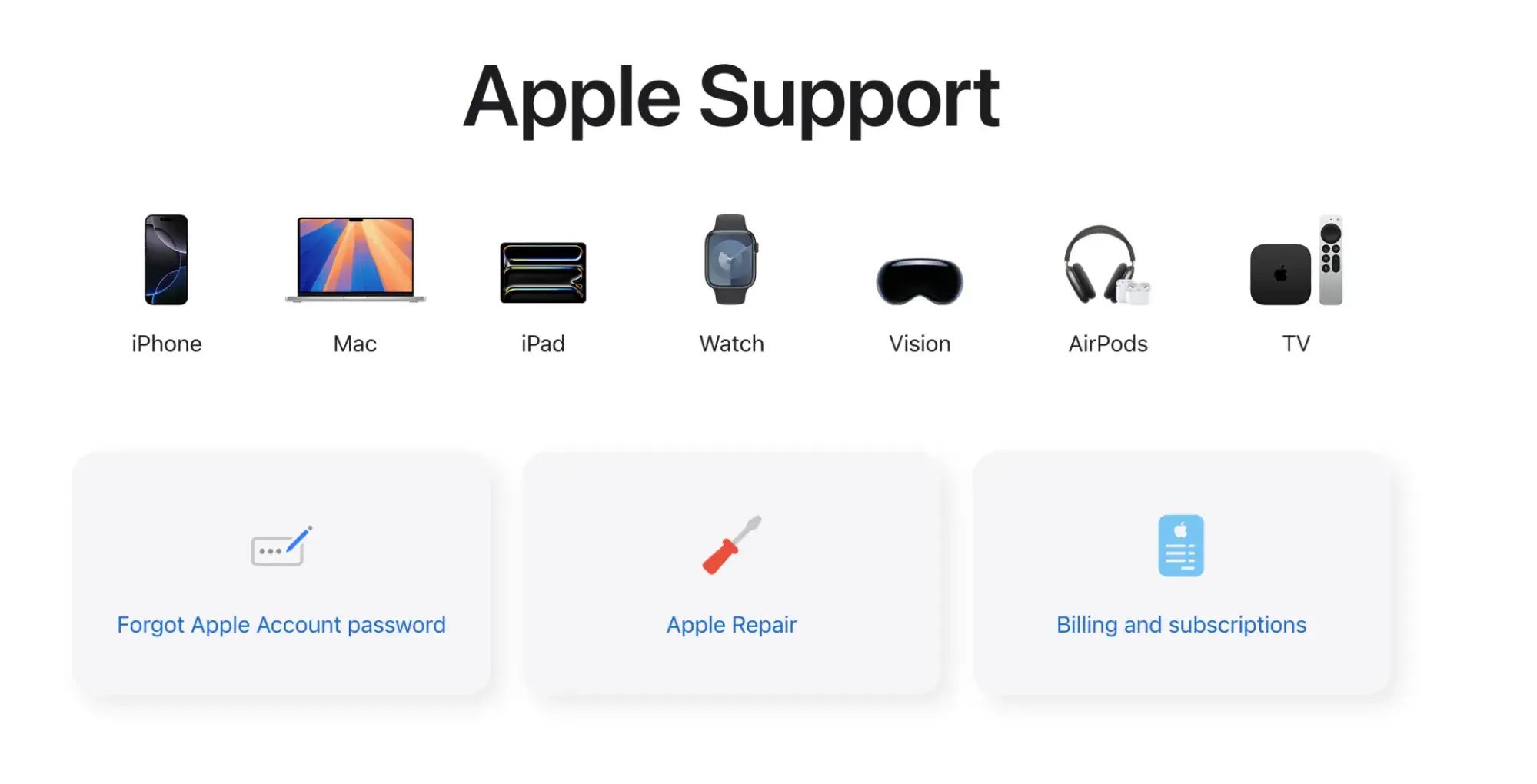 Apple Support

iPhone

Mac

iPad

Watch

Vision

AirPods

TV

Forgot Apple Account password

Apple Repair

Billing and subscriptions